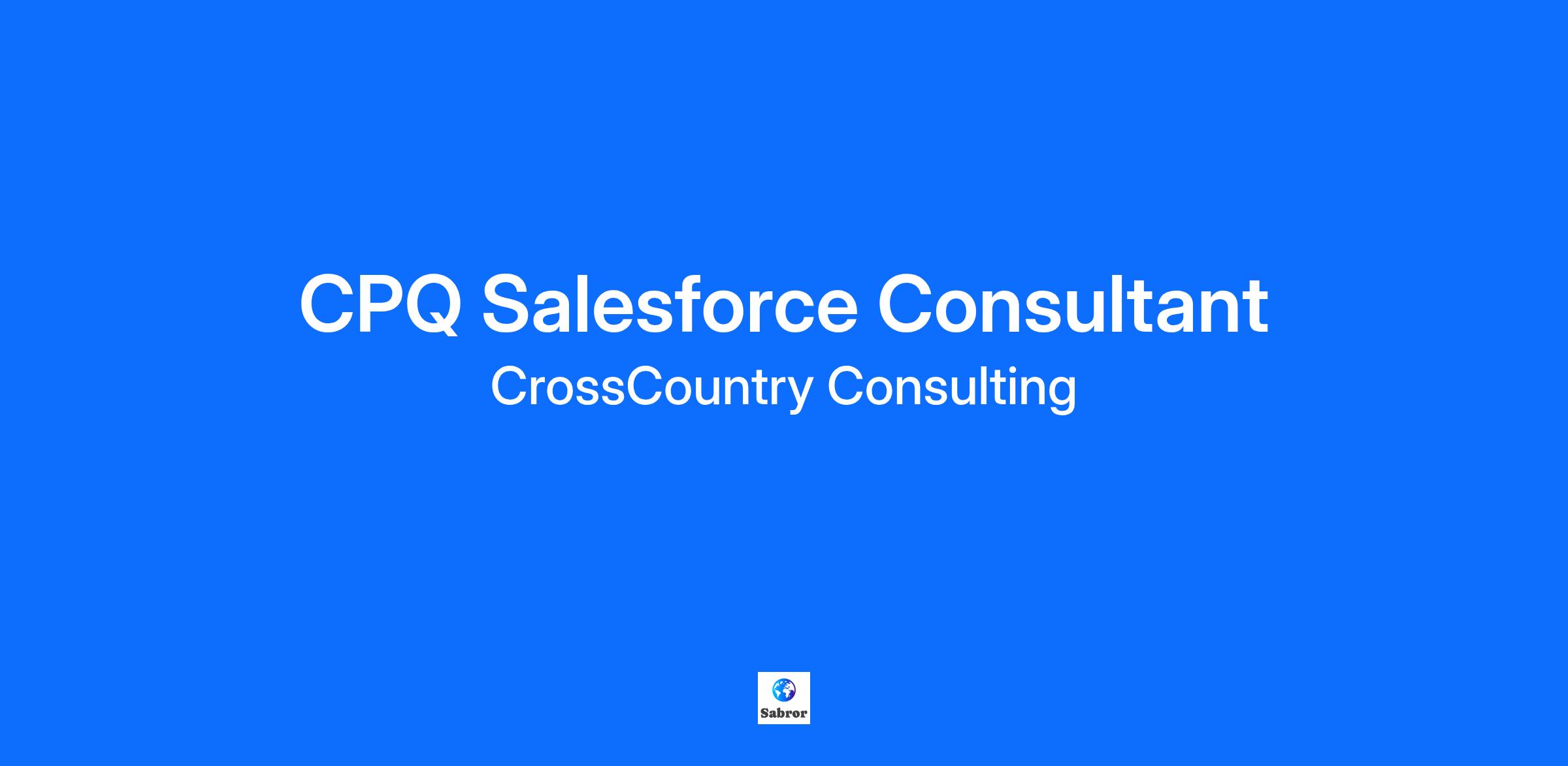 CPQ Salesforce Consultant
CrossCountry Consulting

Sabror